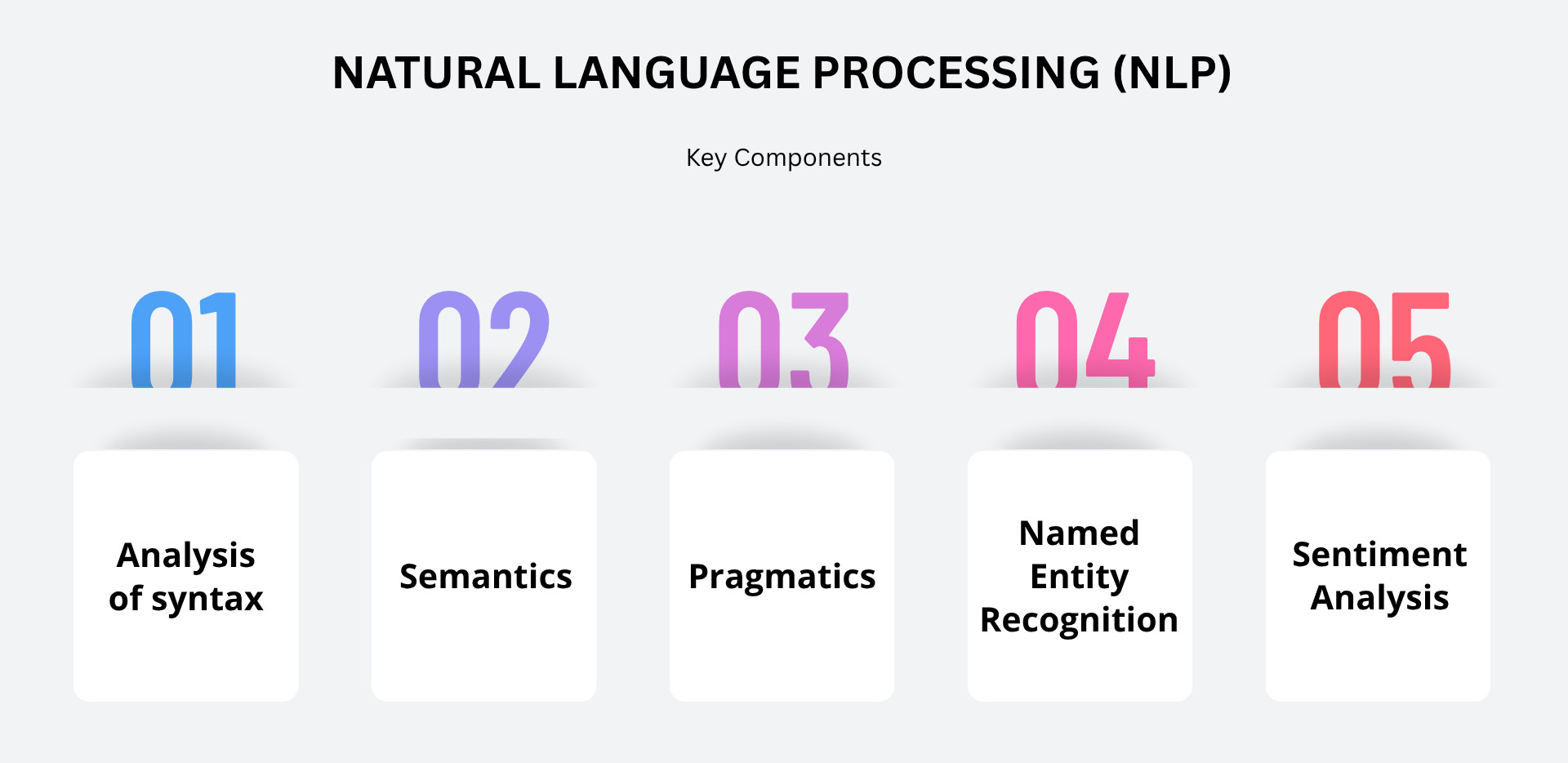 NATURAL LANGUAGE PROCESSING (NLP)

Key Components

01

Analysis of syntax

02

Semantics

03

Pragmatics

04

Named Entity Recognition

05

Sentiment Analysis